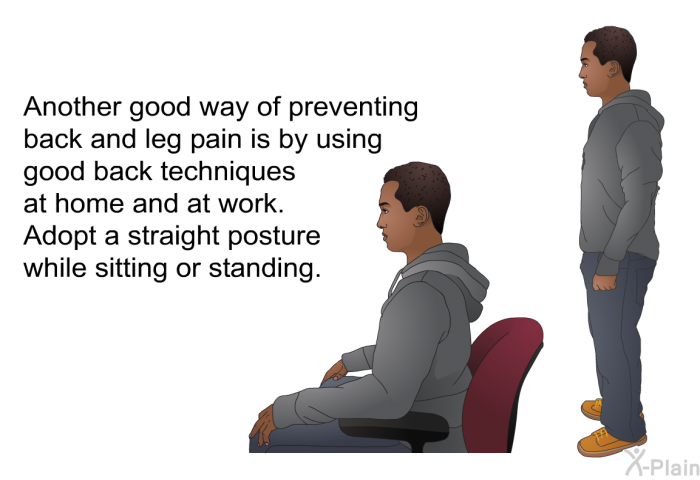 Another good way of preventing back and leg pain is by using good back techniques at home and at work. Adopt a straight posture while sitting or standing.

X-Plain